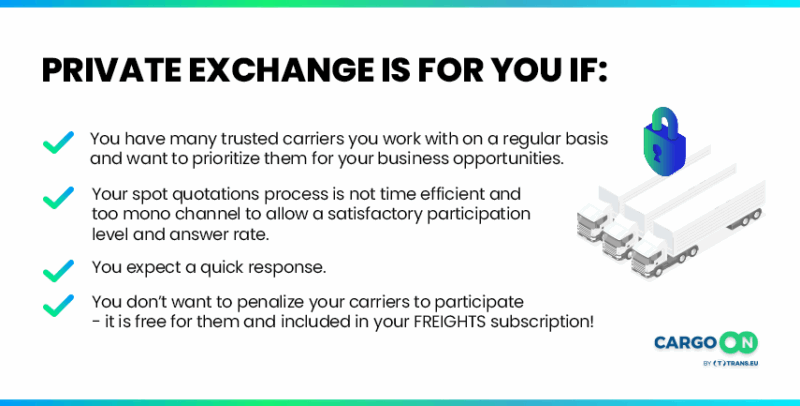 PRIVATE EXCHANGE IS FOR YOU IF:

You have many trusted carriers you work with on a regular basis and want to prioritize them for your business opportunities.

Your spot quotations process is not time efficient and too mono channel to allow a satisfactory participation level and answer rate.

You expect a quick response.

You don't want to penalize your carriers to participate - it is free for them and included in your FREIGHTS subscription!

CARGO ON
BY TRANS.EU